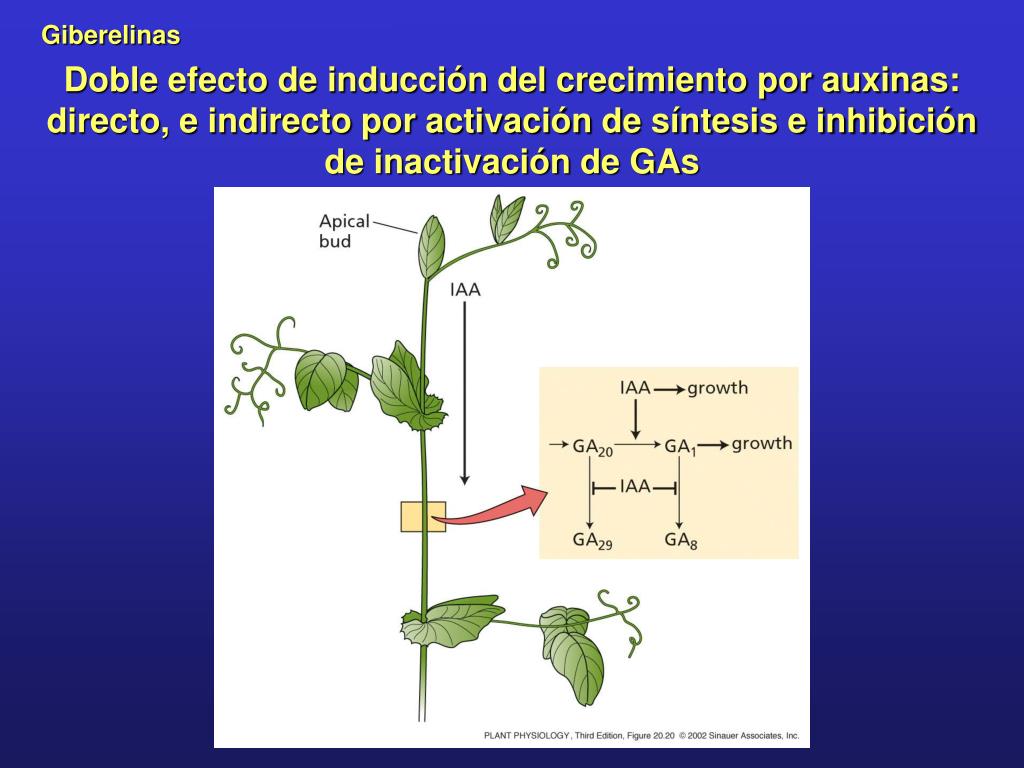 Giberelinas

Doble efecto de inducción del crecimiento por auxinas: directo, e indirecto por activación de síntesis e inhibición de inactivación de GAs

Apical bud

IAA

IAA → growth

→ $GA_{20}$ → $GA_1$ → growth

IAA

$GA_{29}$

$GA_8$

PLANT PHYSIOLOGY, Third Edition, Figure 20.20 © 2002 Sinauer Associates, Inc.